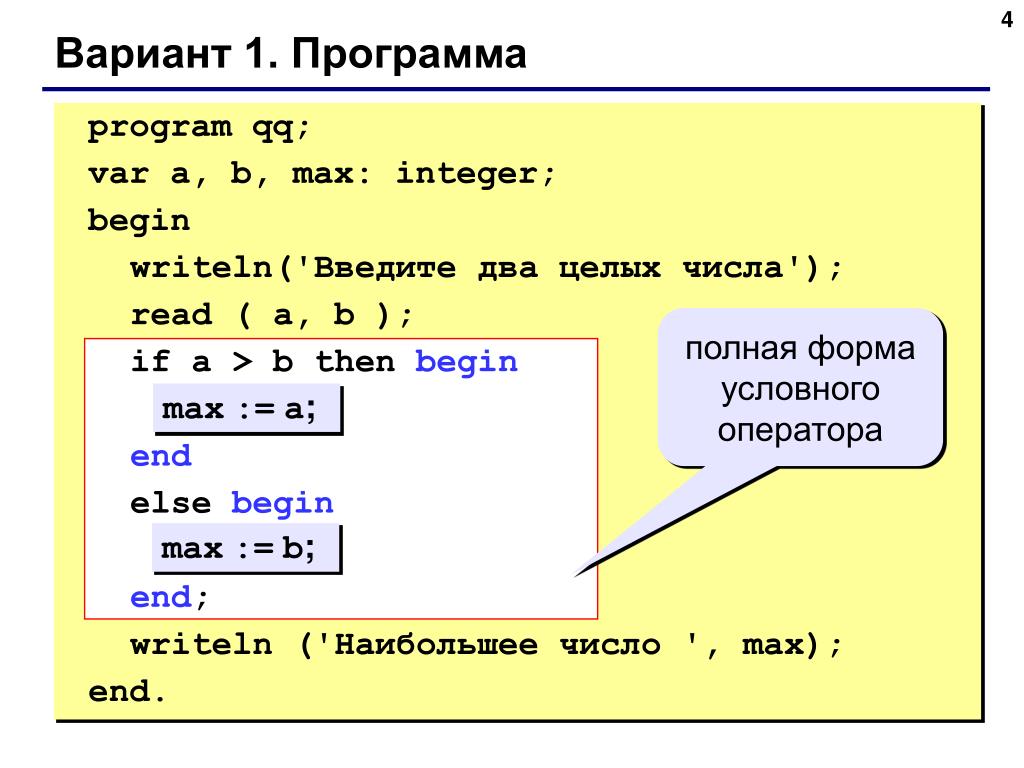 4

Вариант 1. Программа

program qq;
var a, b, max: integer;
begin
writeln('Введите два целых числа');
read ( a, b );
if a > b then begin
max := a;
end
else begin
max := b;
end;
writeln ('Наибольшее число ', max);
end.

полная форма условного оператора